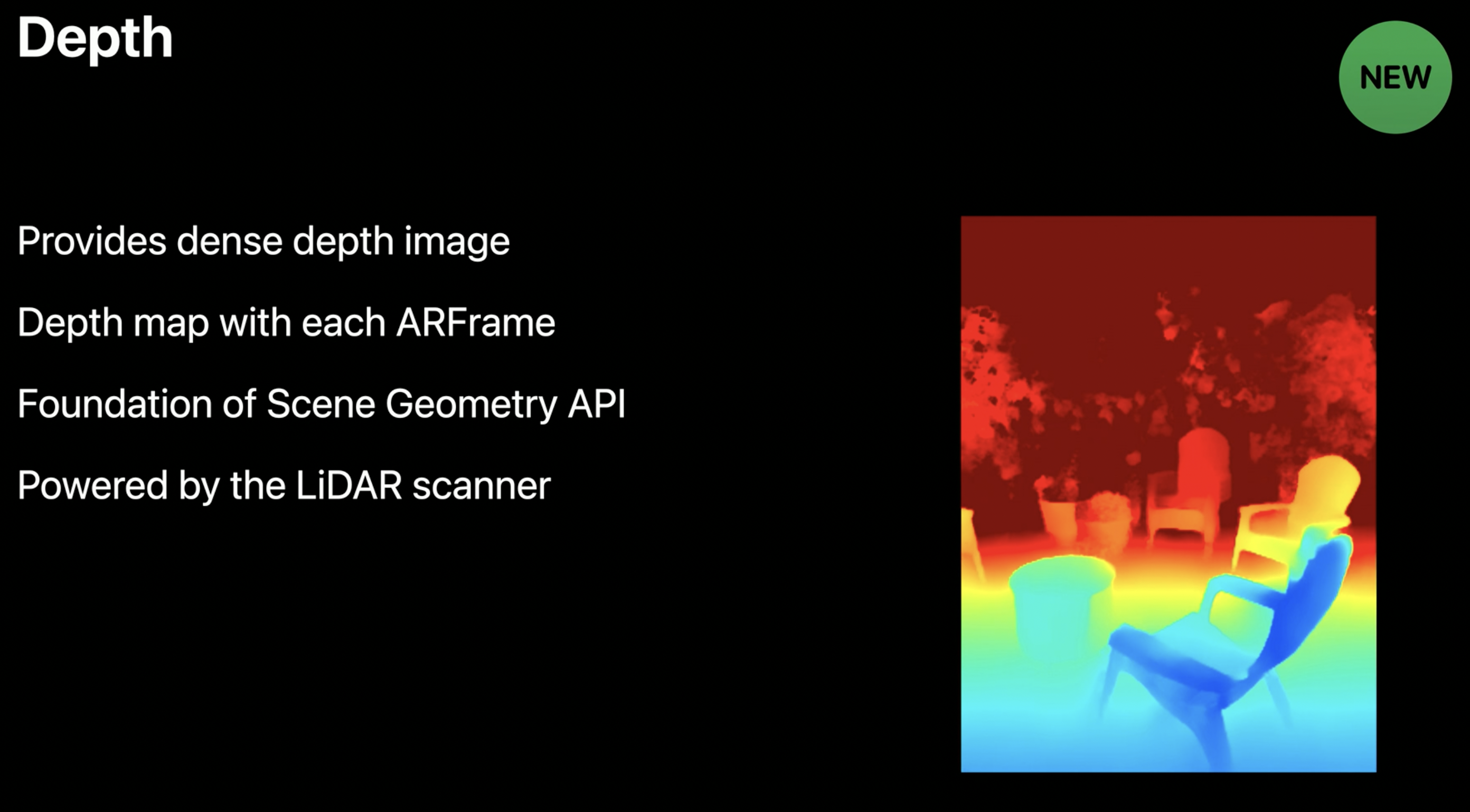 Depth

NEW

Provides dense depth image

Depth map with each ARFrame

Foundation of Scene Geometry API

Powered by the LiDAR scanner